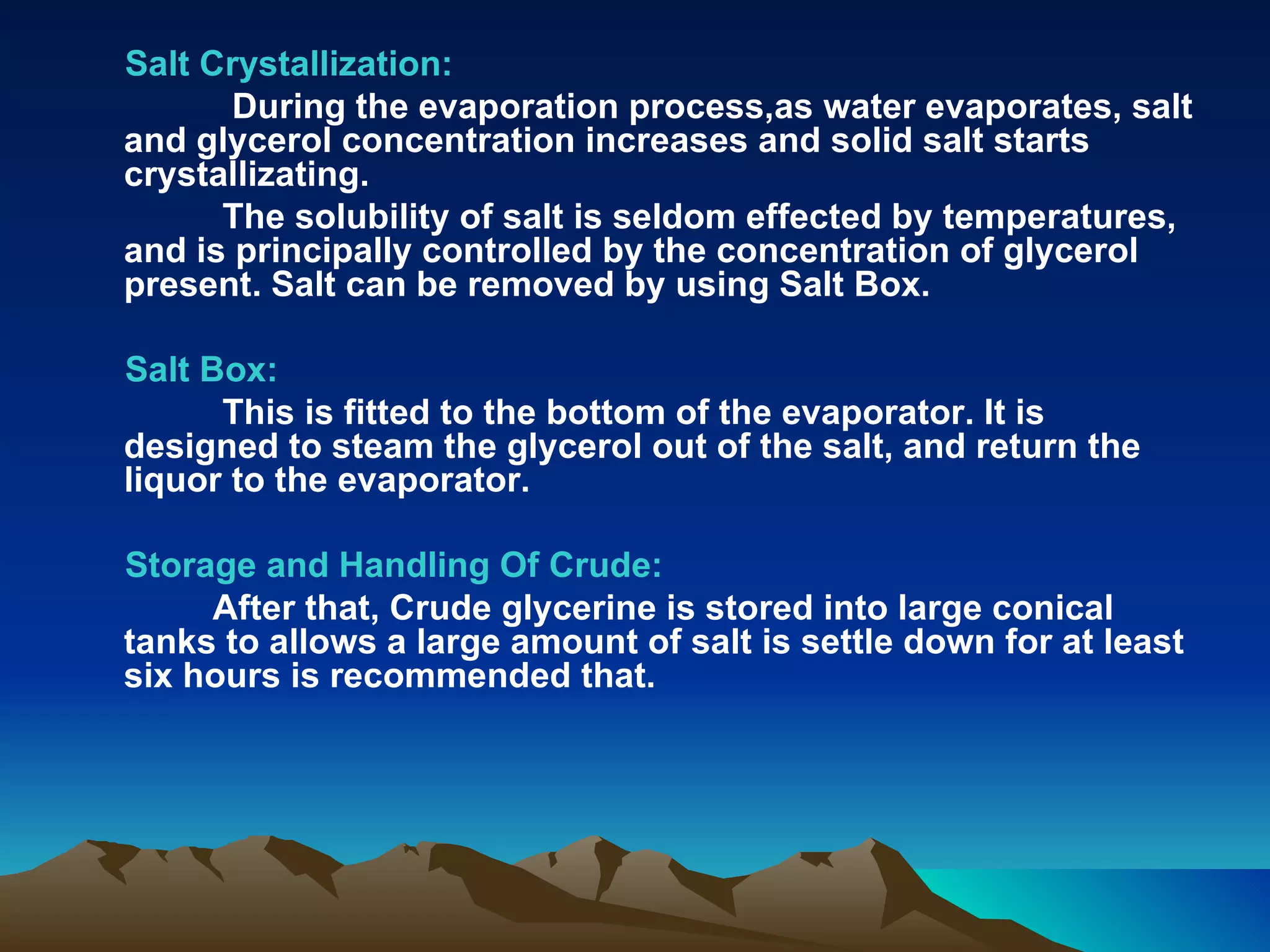 Salt Crystallization:

During the evaporation process,as water evaporates, salt and glycerol concentration increases and solid salt starts crystallizating.

The solubility of salt is seldom effected by temperatures, and is principally controlled by the concentration of glycerol present. Salt can be removed by using Salt Box.

Salt Box:

This is fitted to the bottom of the evaporator. It is designed to steam the glycerol out of the salt, and return the liquor to the evaporator.

Storage and Handling Of Crude:

After that, Crude glycerine is stored into large conical tanks to allows a large amount of salt is settle down for at least six hours is recommended that.